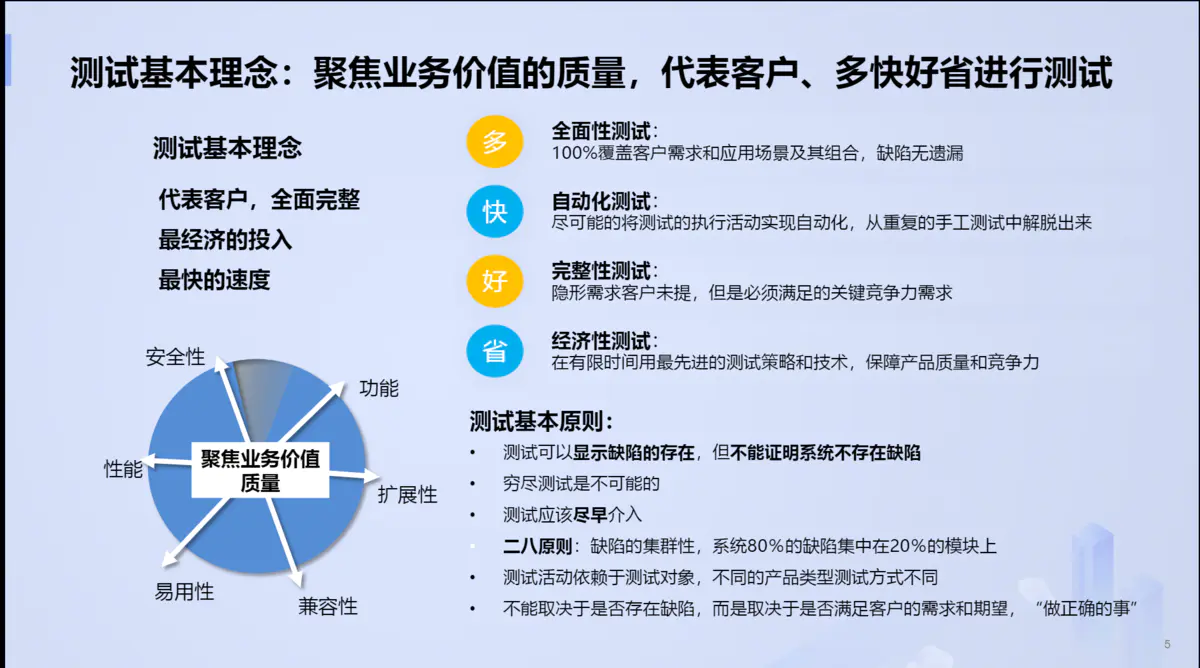 测试基本理念：聚焦业务价值的质量，代表客户、多快好省进行测试

测试基本理念

代表客户，全面完整
最经济的投入
最快的速度

安全性
功能
性能
聚焦业务价值质量
扩展性
易用性
兼容性

多
全面性测试：
100%覆盖客户需求和应用场景及其组合，缺陷无遗漏

快
自动化测试：
尽可能的将测试的执行活动实现自动化，从重复的手工测试中解脱出来

好
完整性测试：
隐形需求客户未提，但是必须满足的关键竞争力需求

省
经济性测试：
在有限时间用最先进的测试策略和技术，保障产品质量和竞争力

测试基本原则：
• 测试可以显示缺陷的存在，但不能证明系统不存在缺陷
• 穷尽测试是不可能的
• 测试应该尽早介入
• 二八原则：缺陷的集群性，系统80%的缺陷集中在20%的模块上
• 测试活动依赖于测试对象，不同的产品类型测试方式不同
• 不能取决于是否存在缺陷，而是取决于是否满足客户的需求和期望，“做正确的事”

5